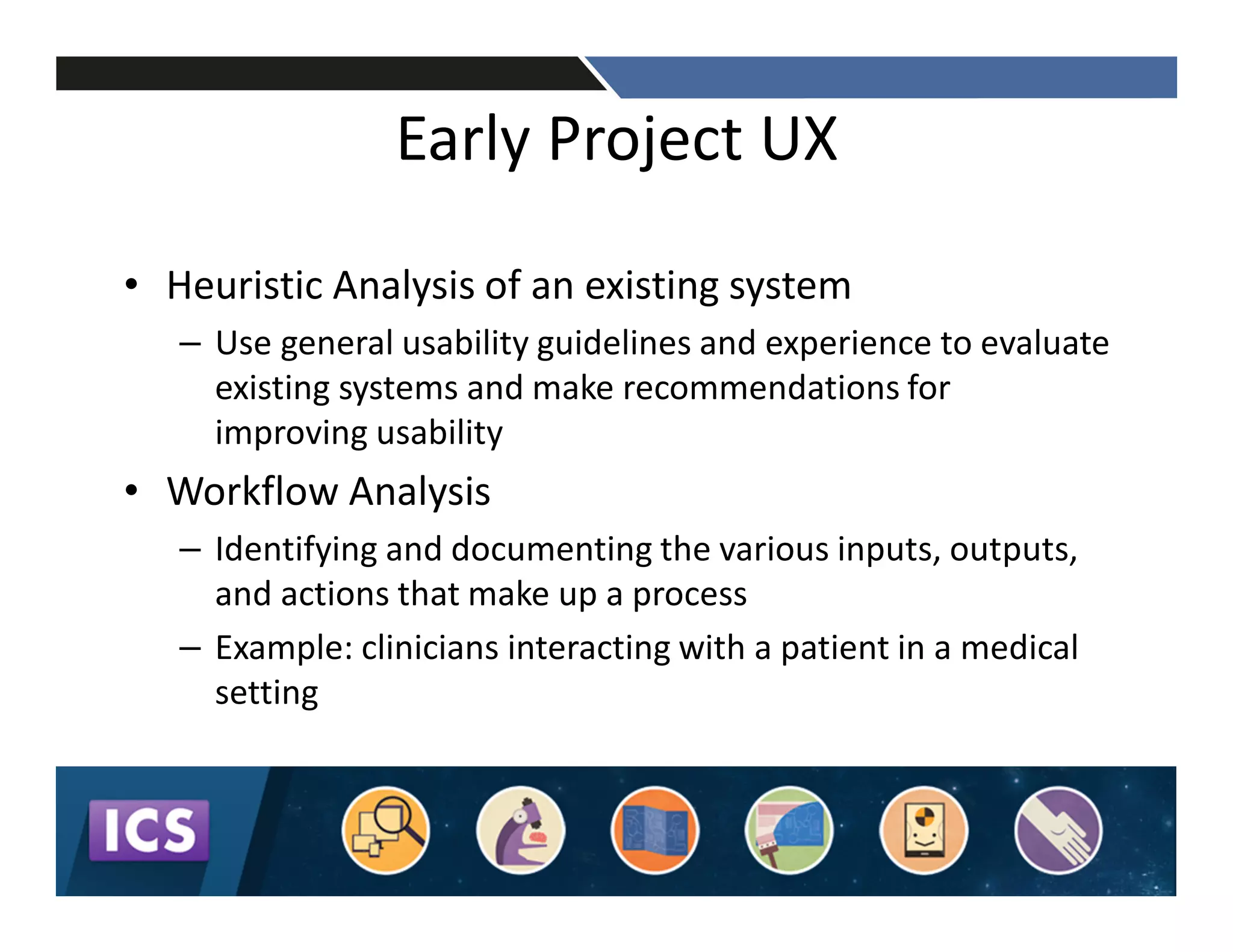 Early Project UX

• Heuristic Analysis of an existing system
– Use general usability guidelines and experience to evaluate existing systems and make recommendations for improving usability

• Workflow Analysis
– Identifying and documenting the various inputs, outputs, and actions that make up a process
– Example: clinicians interacting with a patient in a medical setting

ICS